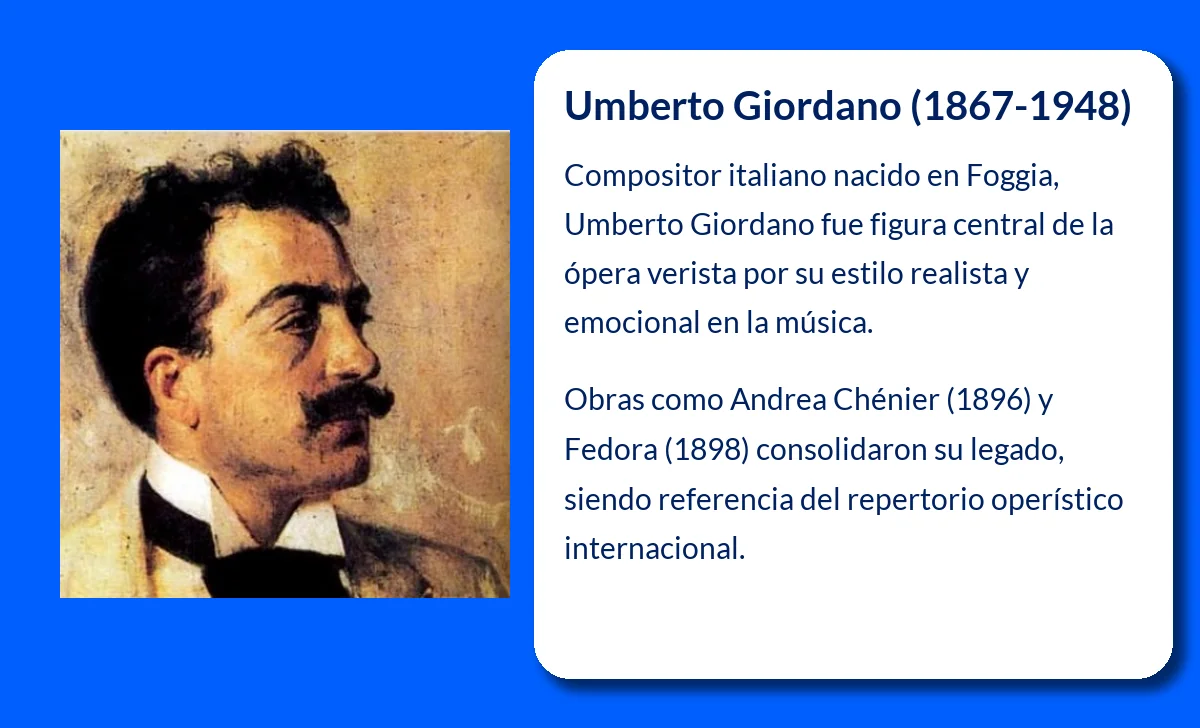 Umberto Giordano (1867-1948)

Compositor italiano nacido en Foggia, Umberto Giordano fue figura central de la ópera verista por su estilo realista y emocional en la música.

Obras como Andrea Chénier (1896) y Fedora (1898) consolidaron su legado, siendo referencia del repertorio operístico internacional.